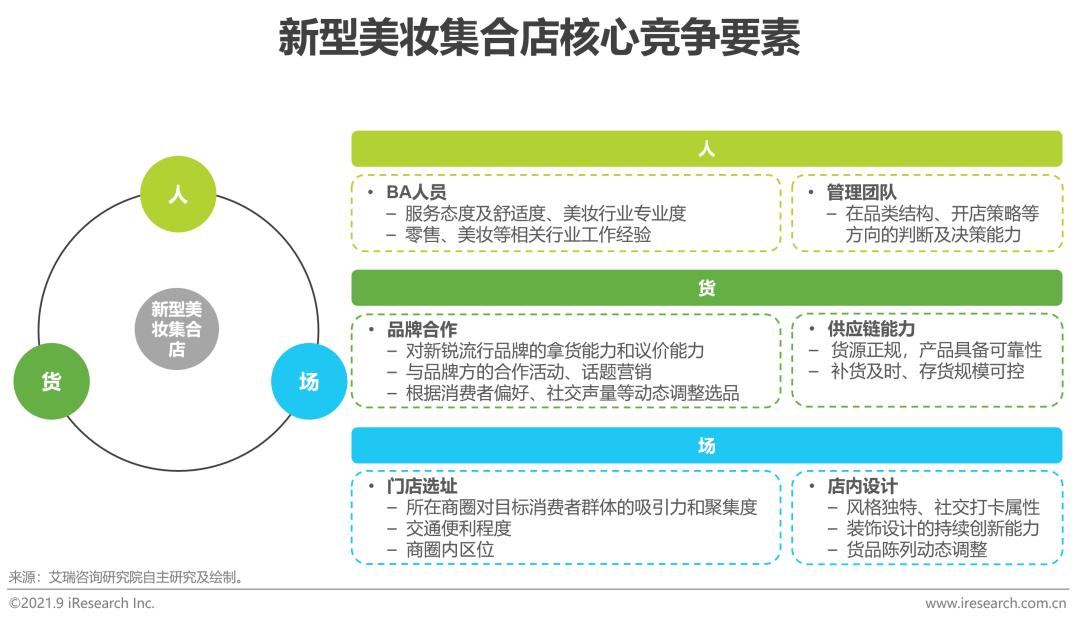 新型美妆集合店核心竞争要素

人

新型美妆集合店

货

场

人

• BA人员
– 服务态度及舒适度、美妆行业专业度
– 零售、美妆等相关行业工作经验

• 管理团队
– 在品类结构、开店策略等方向的判断及决策能力

货

• 品牌合作
– 对新锐流行品牌的拿货能力和议价能力
– 与品牌方的合作活动、话题营销
– 根据消费者偏好、社交声量等动态调整选品

• 供应链能力
– 货源正规，产品具备可靠性
– 补货及时、存货规模可控

场

• 门店选址
– 所在商圈对目标消费者群体的吸引力和聚集度
– 交通便利程度
– 商圈内区位

• 店内设计
– 风格独特、社交打卡属性
– 装饰设计的持续创新能力
– 货品陈列动态调整

来源：艾瑞咨询研究院自主研究及绘制。

©2021.9 iResearch Inc.

www.iresearch.com.cn